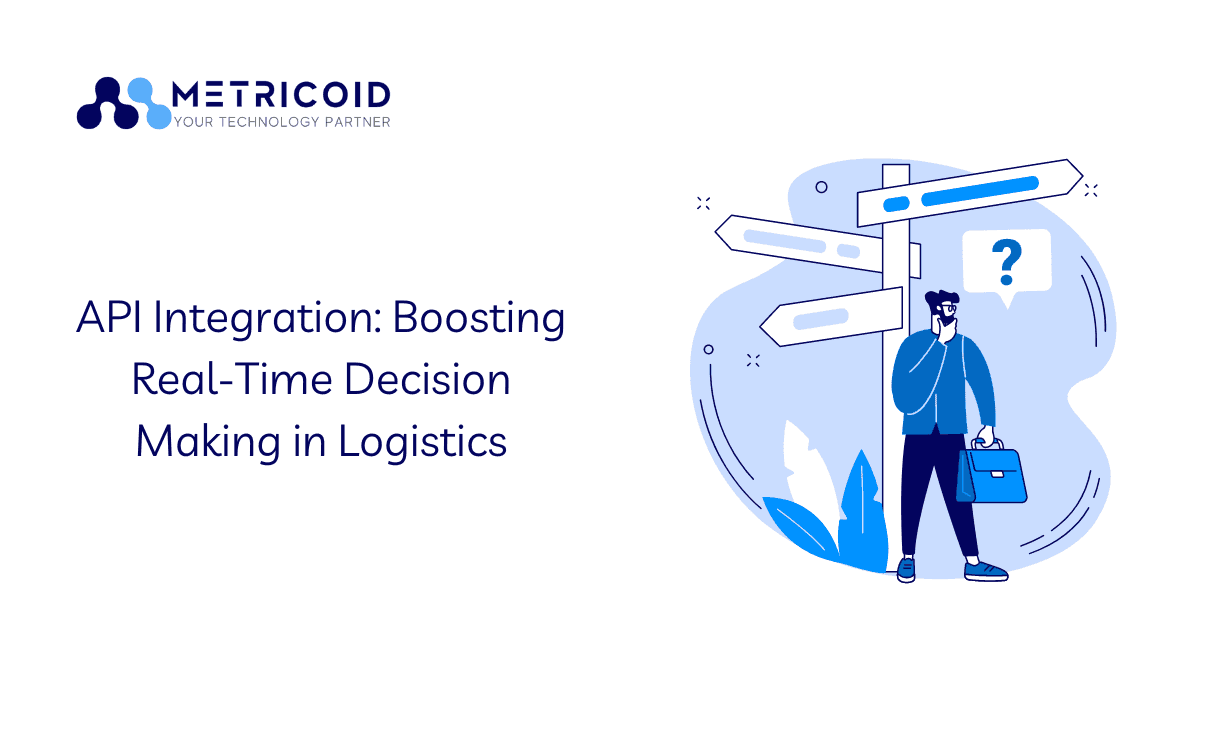 METRICOID
YOUR TECHNOLOGY PARTNER

API Integration: Boosting Real-Time Decision Making in Logistics

?